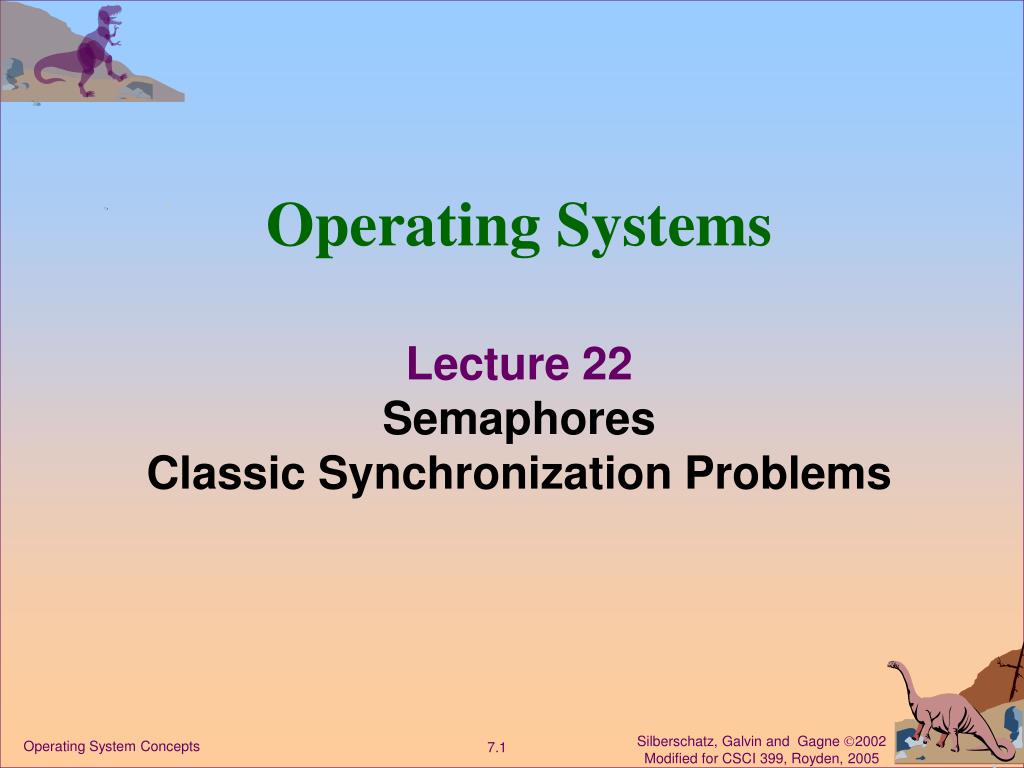 Operating Systems

Lecture 22
Semaphores
Classic Synchronization Problems

Operating System Concepts

7.1

Silberschatz, Galvin and Gagne ©2002
Modified for CSCI 399, Royden, 2005